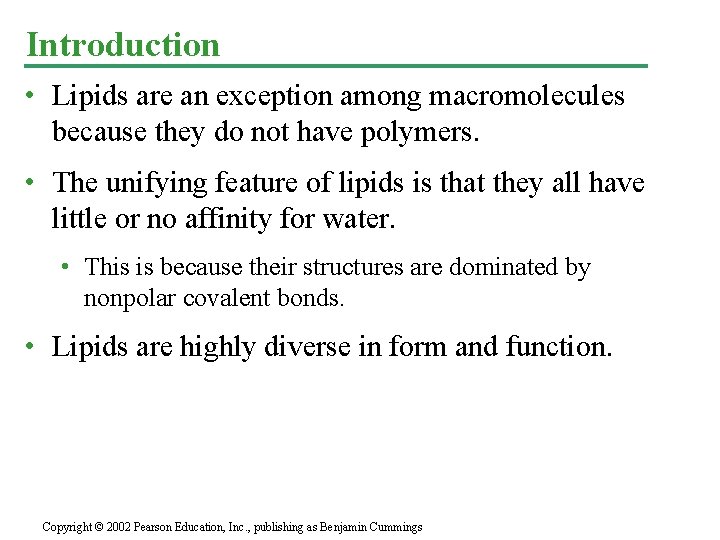 Introduction

• Lipids are an exception among macromolecules because they do not have polymers.

• The unifying feature of lipids is that they all have little or no affinity for water.

• This is because their structures are dominated by nonpolar covalent bonds.

• Lipids are highly diverse in form and function.

Copyright © 2002 Pearson Education, Inc., publishing as Benjamin Cummings